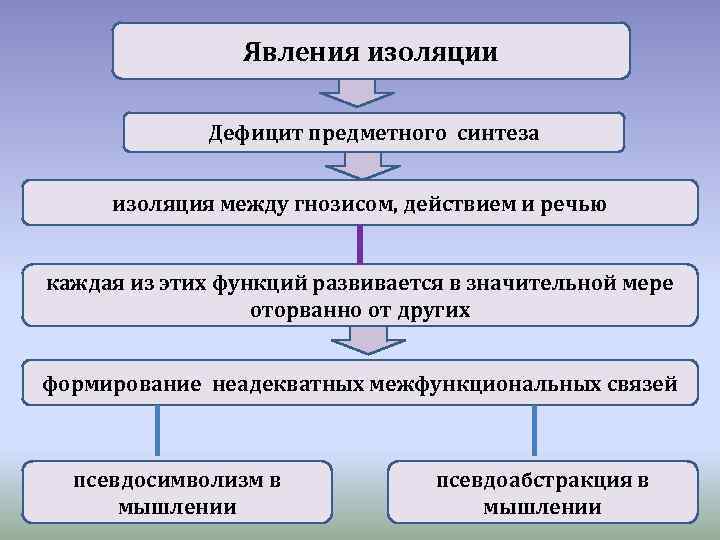 Явления изоляции

Дефицит предметного синтеза

изоляция между гнозисом, действием и речью

каждая из этих функций развивается в значительной мере оторванно от других

формирование неадекватных межфункциональных связей

псевдосимволизм в мышлении

псевдоабстракция в мышлении